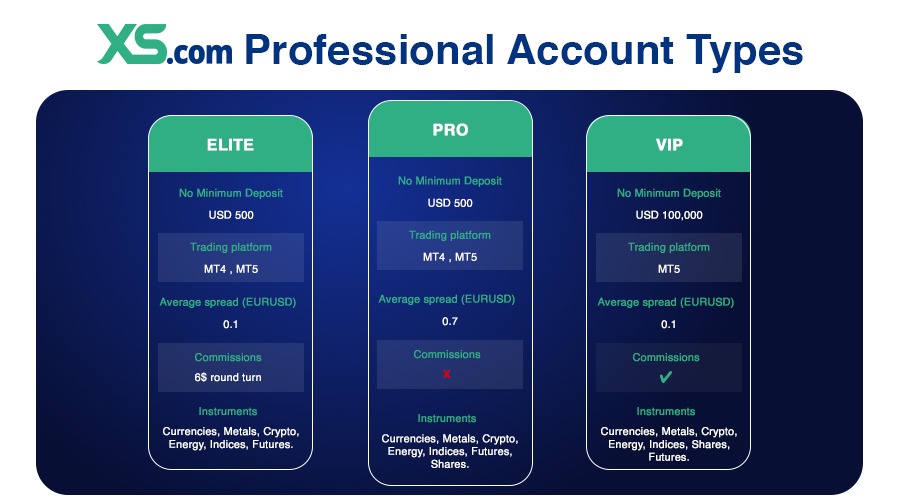 XS.com Professional Account Types

ELITE

No Minimum Deposit

USD 500

Trading platform

MT4 , MT5

Average spread (EURUSD)

0.1

Commissions

6$ round turn

Instruments

Currencies, Metals, Crypto, Energy, Indices, Futures.

PRO

No Minimum Deposit

USD 500

Trading platform

MT4 , MT5

Average spread (EURUSD)

0.7

Commissions

x

Instruments

Currencies, Metals, Crypto, Energy, Indices, Futures, Shares.

VIP

No Minimum Deposit

USD 100,000

Trading platform

MT5

Average spread (EURUSD)

0.1

Commissions

✔

Instruments

Currencies, Metals, Crypto, Energy, Indices, Shares, Futures.